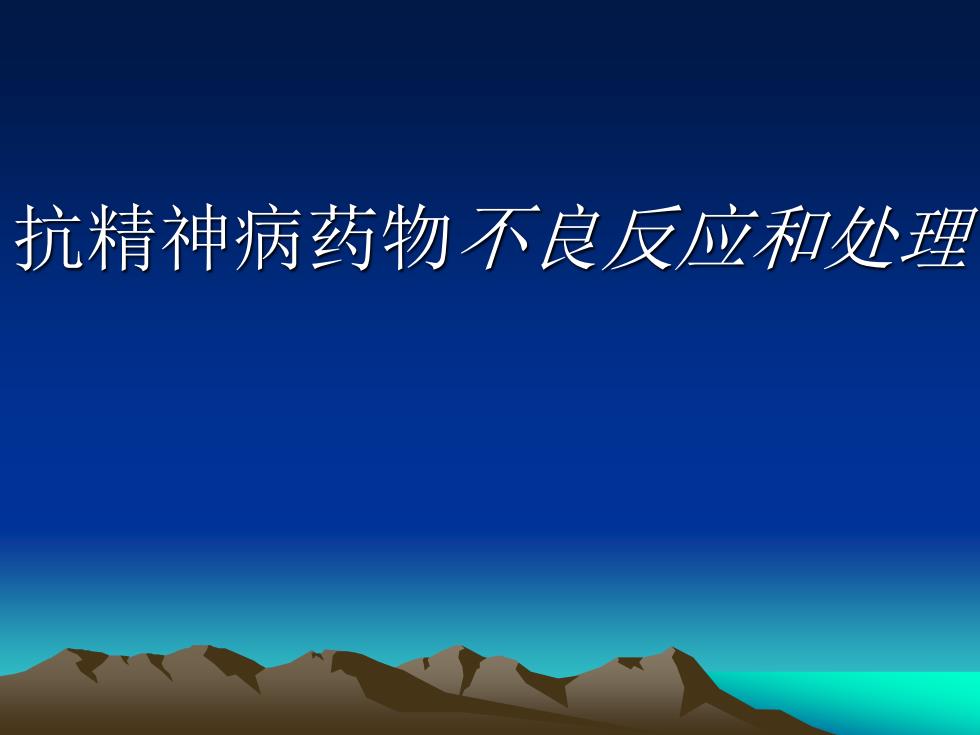 抗精神病药物不良反应和处理